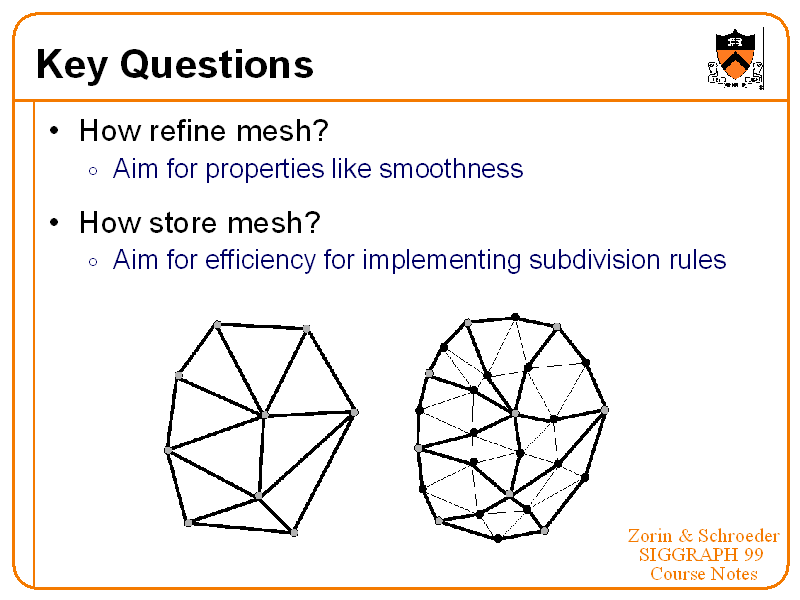 Key Questions

• How refine mesh?
◦ Aim for properties like smoothness

• How store mesh?
◦ Aim for efficiency for implementing subdivision rules

Zorin & Schroeder
SIGGRAPH 99
Course Notes